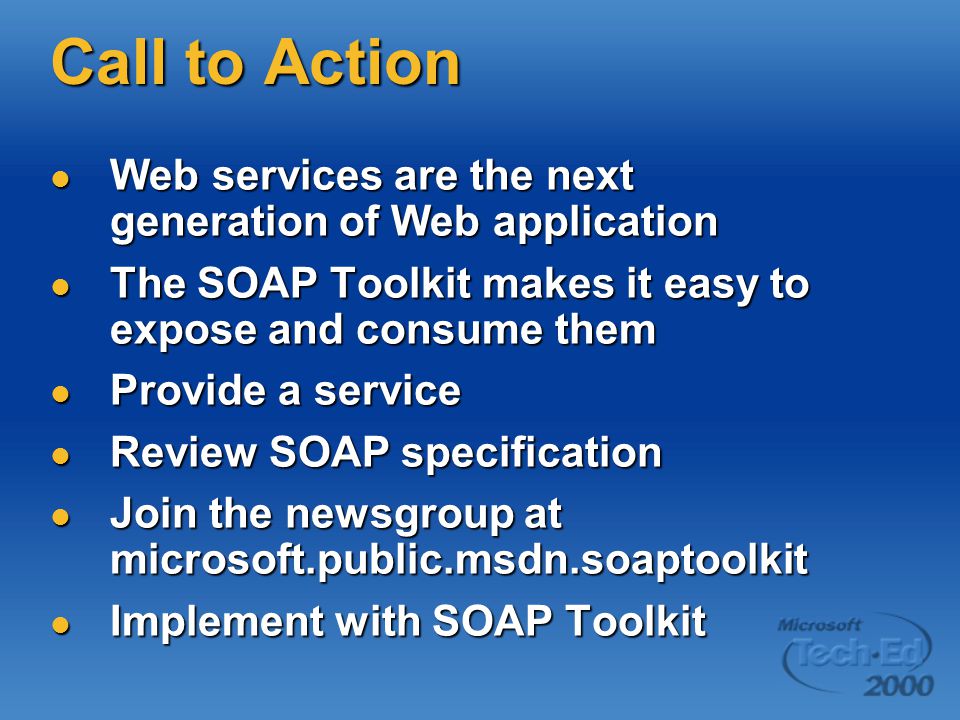 Call to Action

- Web services are the next generation of Web application
- The SOAP Toolkit makes it easy to expose and consume them
- Provide a service
- Review SOAP specification
- Join the newsgroup at microsoft.public.msdn.soaptoolkit
- Implement with SOAP Toolkit

Microsoft Tech·Ed 2000